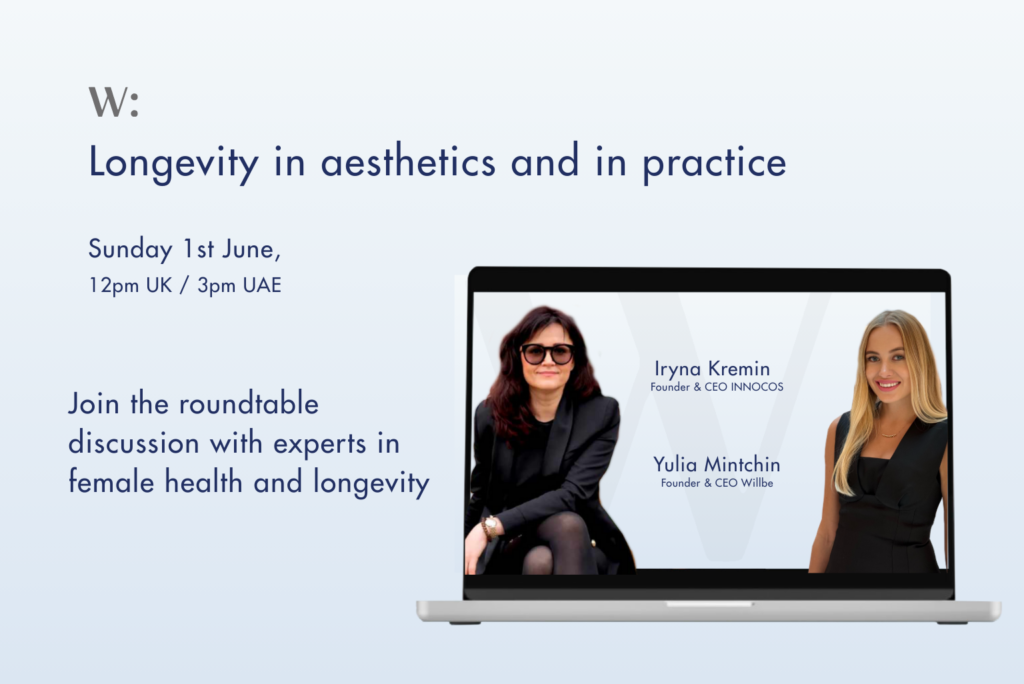 W:

Longevity in aesthetics and in practice

Sunday 1st June,
12pm UK / 3pm UAE

Join the roundtable discussion with experts in female health and longevity

Iryna Kremin
Founder & CEO INNOCOS

Yulia Mintchin
Founder & CEO Willbe